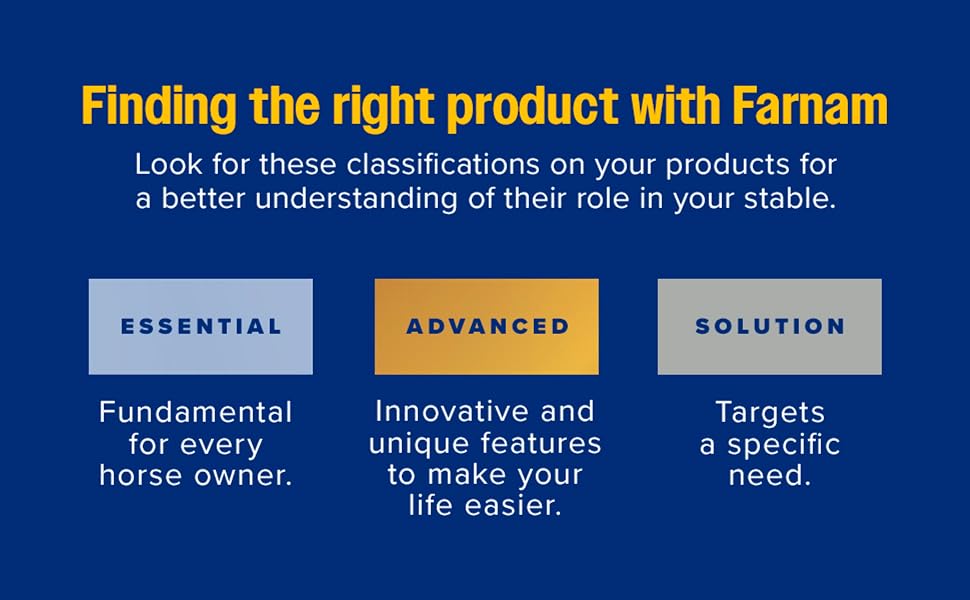 Finding the right product with Farnam

Look for these classifications on your products for a better understanding of their role in your stable.

ESSENTIAL

Fundamental for every horse owner.

ADVANCED

Innovative and unique features to make your life easier.

SOLUTION

Targets a specific need.